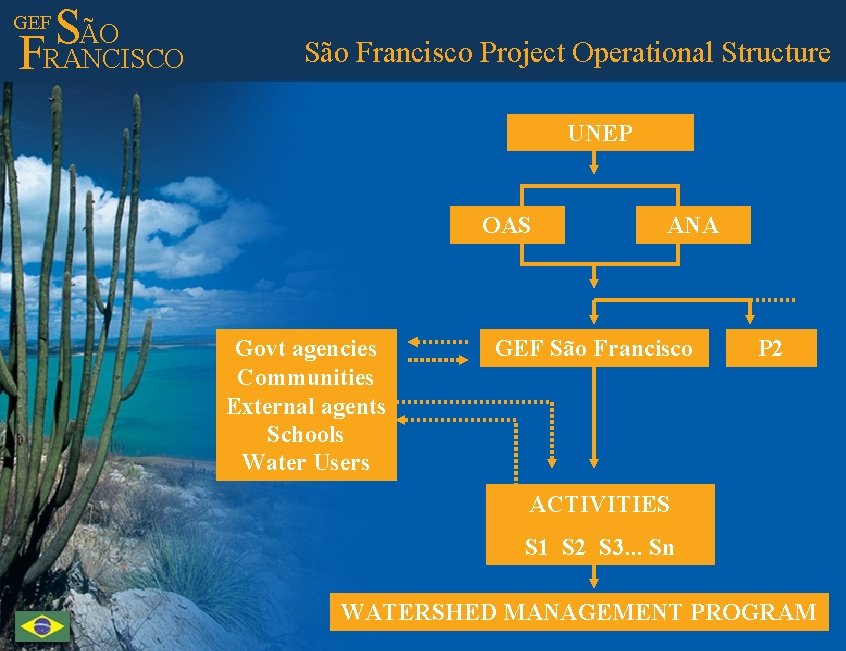 GEF SÃO FRANCISCO

São Francisco Project Operational Structure

UNEP

OAS

ANA

Govt agencies
Communities
External agents
Schools
Water Users

GEF São Francisco

P2

ACTIVITIES

S1 S2 S3... Sn

WATERSHED MANAGEMENT PROGRAM